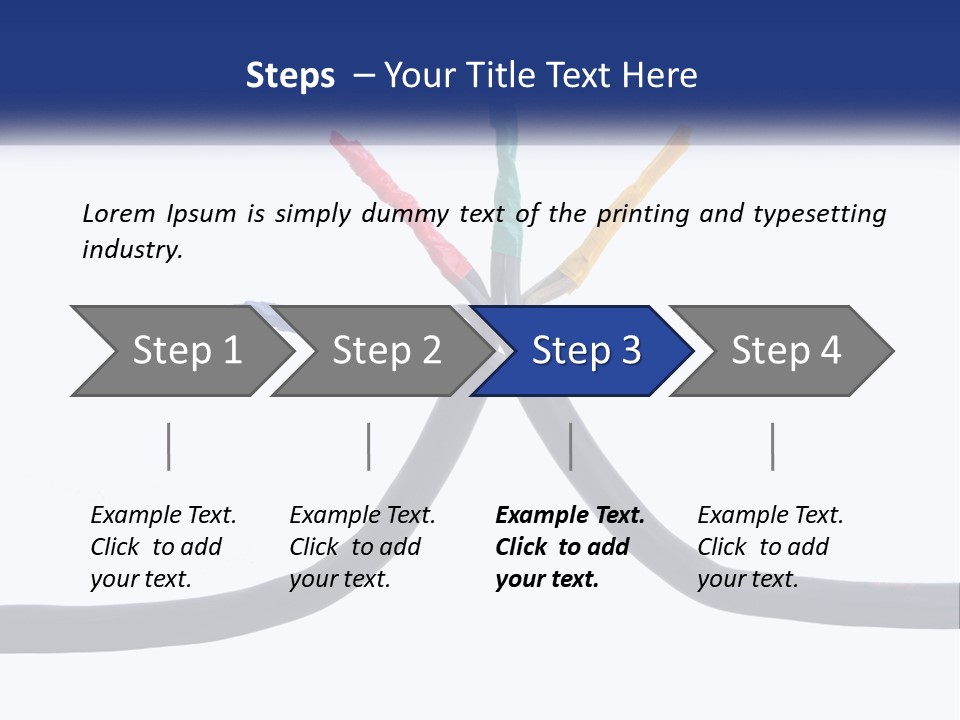 Steps – Your Title Text Here

Lorem Ipsum is simply dummy text of the printing and typesetting industry.

Step 1

Step 2

Step 3

Step 4

Example Text. Click to add your text.

Example Text. Click to add your text.

Example Text. Click to add your text.

Example Text. Click to add your text.